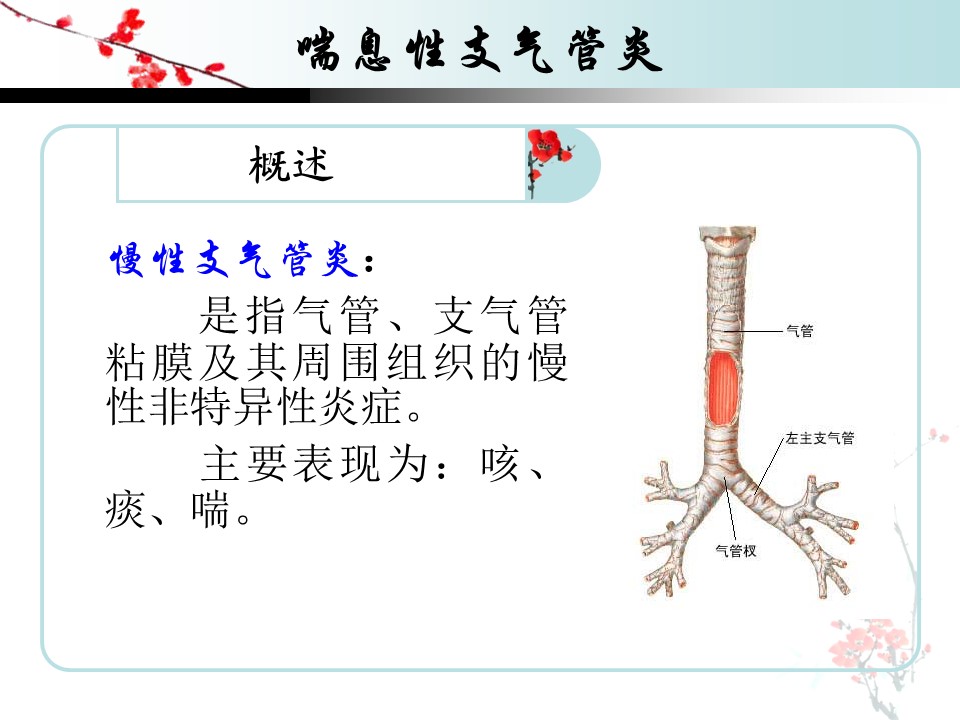 喘息性支气管炎

概述

慢性支气管炎：

是指气管、支气管粘膜及其周围组织的慢性非特异性炎症。

主要表现为：咳、痰、喘。

气管

左主支气管

气管杈